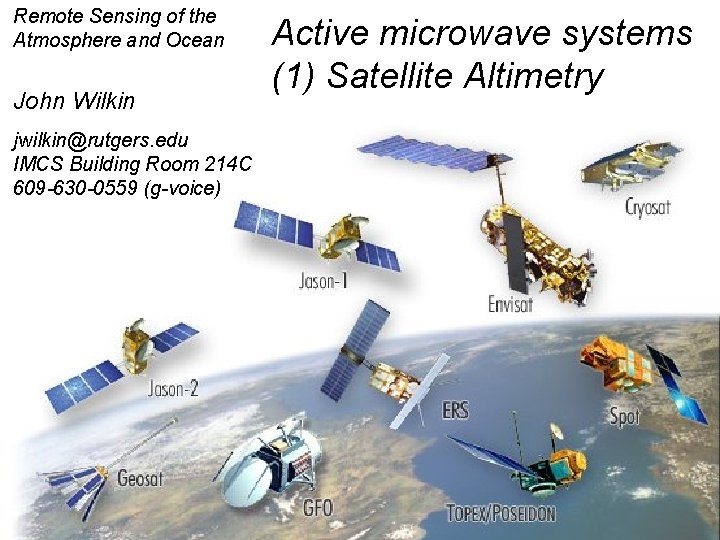 Remote Sensing of the Atmosphere and Ocean

Active microwave systems
(1) Satellite Altimetry

John Wilkin

jwilkin@rutgers.edu
IMCS Building Room 214C
609-630-0559 (g-voice)

Cryosat

Jason-1

Envisat

Jason-2

ERS

Spot

Geosat

GFO

TOPEX/POSEIDON